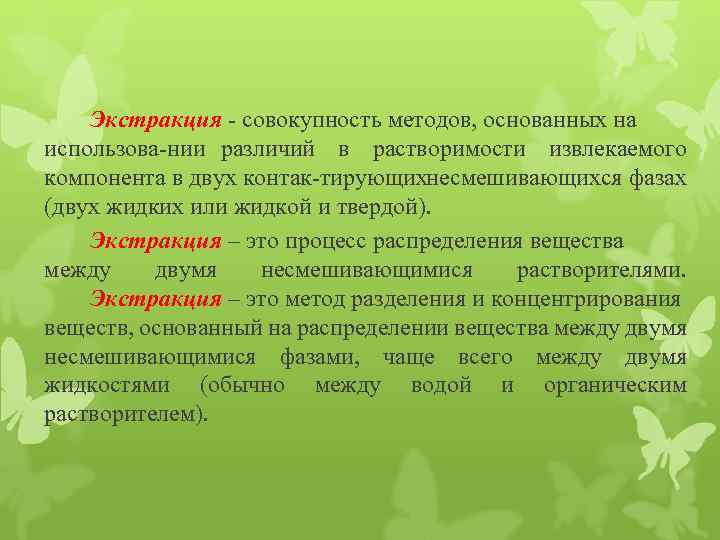 Экстракция - совокупность методов, основанных на использова-нии различий в растворимости извлекаемого компонента в двух контак-тирующихнесмешивающихся фазах (двух жидких или жидкой и твердой).

Экстракция – это процесс распределения вещества между двумя несмешивающимися растворителями.

Экстракция – это метод разделения и концентрирования веществ, основанный на распределении вещества между двумя несмешивающимися фазами, чаще всего между двумя жидкостями (обычно между водой и органическим растворителем).